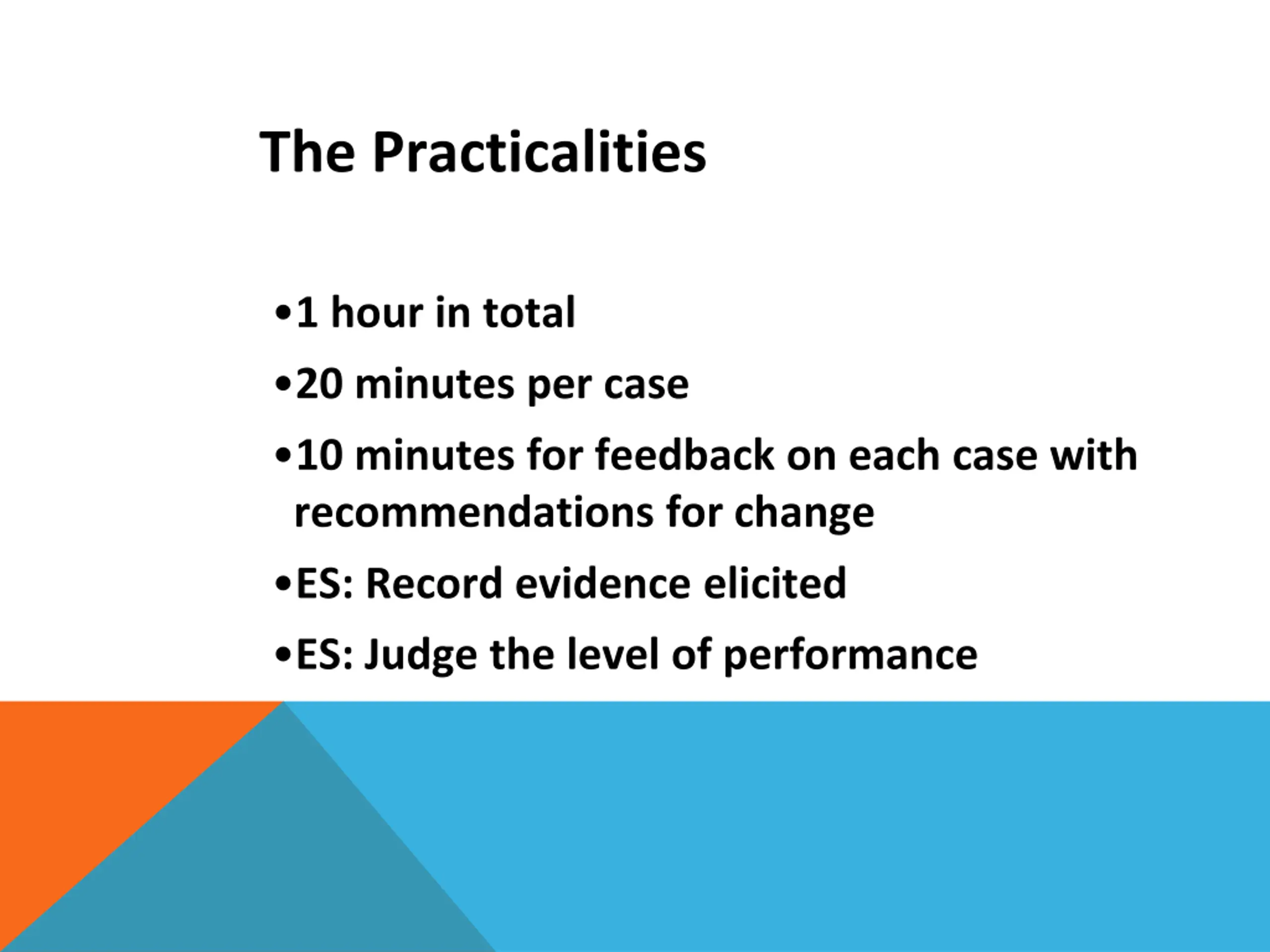 The Practicalities

•1 hour in total

•20 minutes per case

•10 minutes for feedback on each case with recommendations for change

•ES: Record evidence elicited

•ES: Judge the level of performance